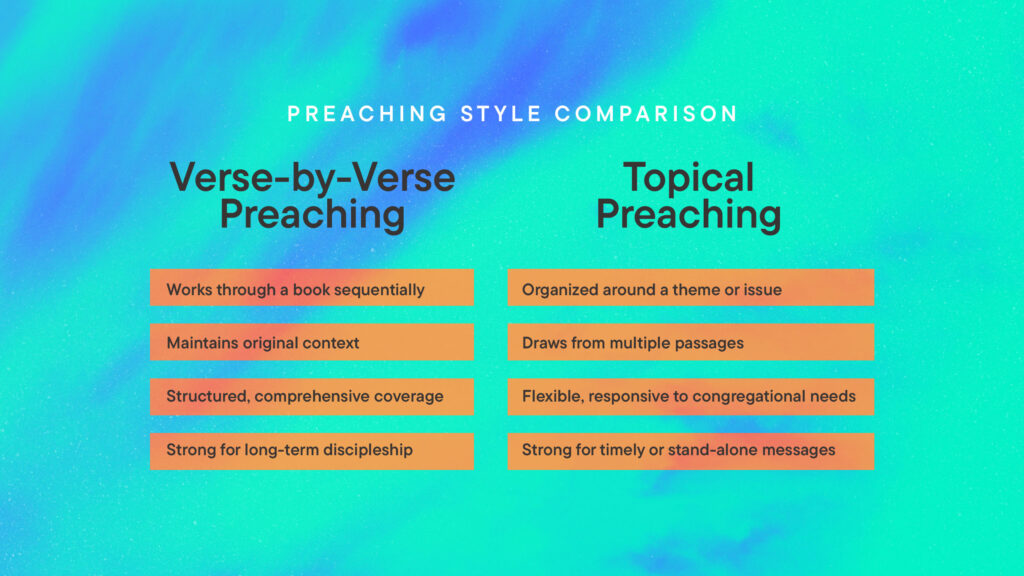 PREACHING STYLE COMPARISON

Verse-by-Verse Preaching

Works through a book sequentially

Maintains original context

Structured, comprehensive coverage

Strong for long-term discipleship

Topical Preaching

Organized around a theme or issue

Draws from multiple passages

Flexible, responsive to congregational needs

Strong for timely or stand-alone messages